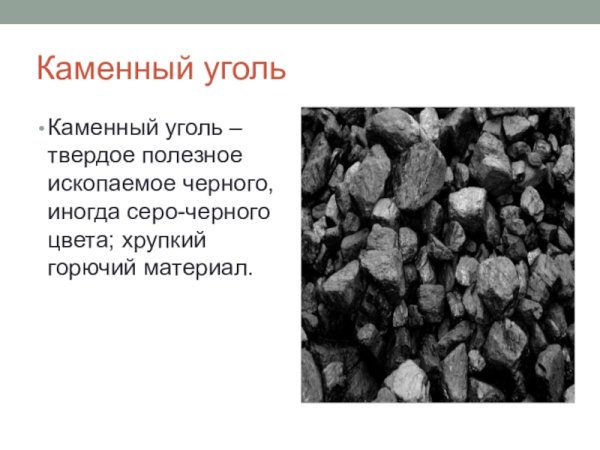 Каменный уголь

• Каменный уголь – твердое полезное ископаемое черного, иногда серо-черного цвета; хрупкий горючий материал.